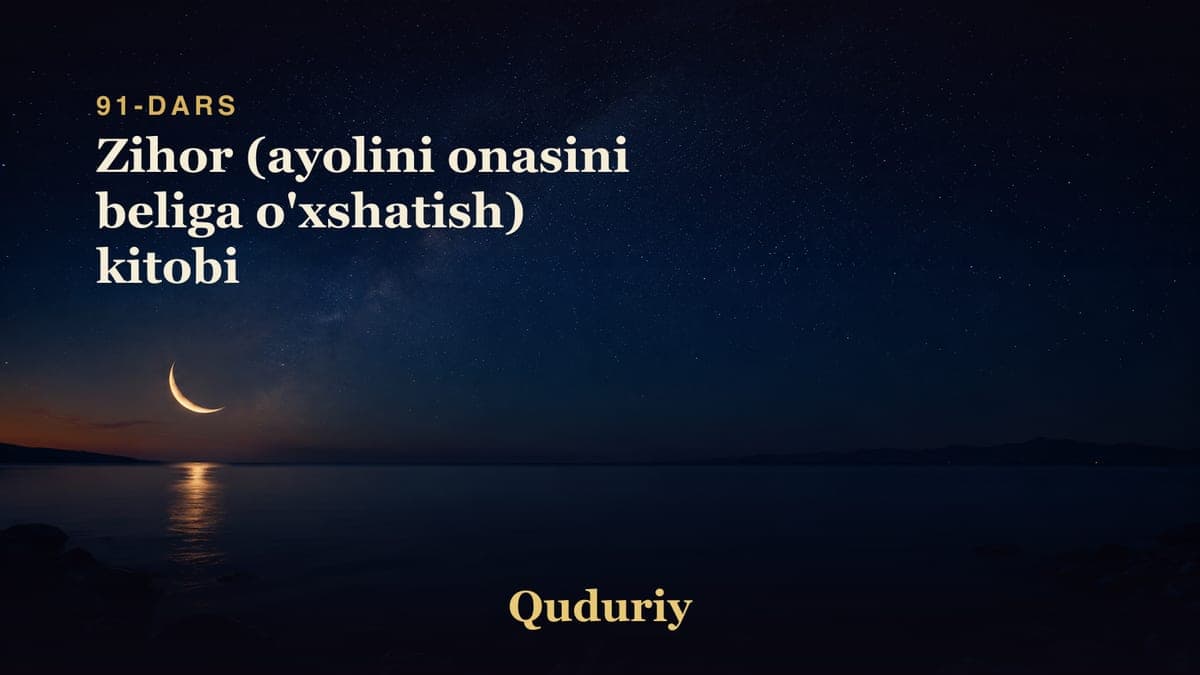 91-DARS

Zihor (ayolini onasini beliga o'xshatish) kitobi

Quduriy